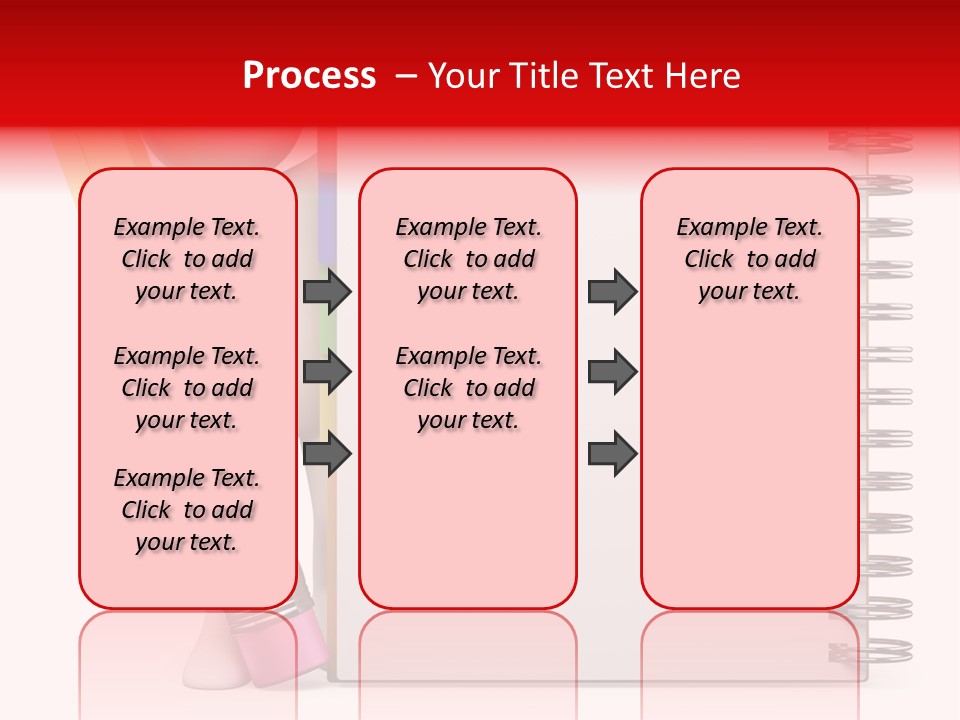 Process – Your Title Text Here

Example Text. Click to add your text.

Example Text. Click to add your text.

Example Text. Click to add your text.

Example Text. Click to add your text.

Example Text. Click to add your text.

Example Text. Click to add your text.